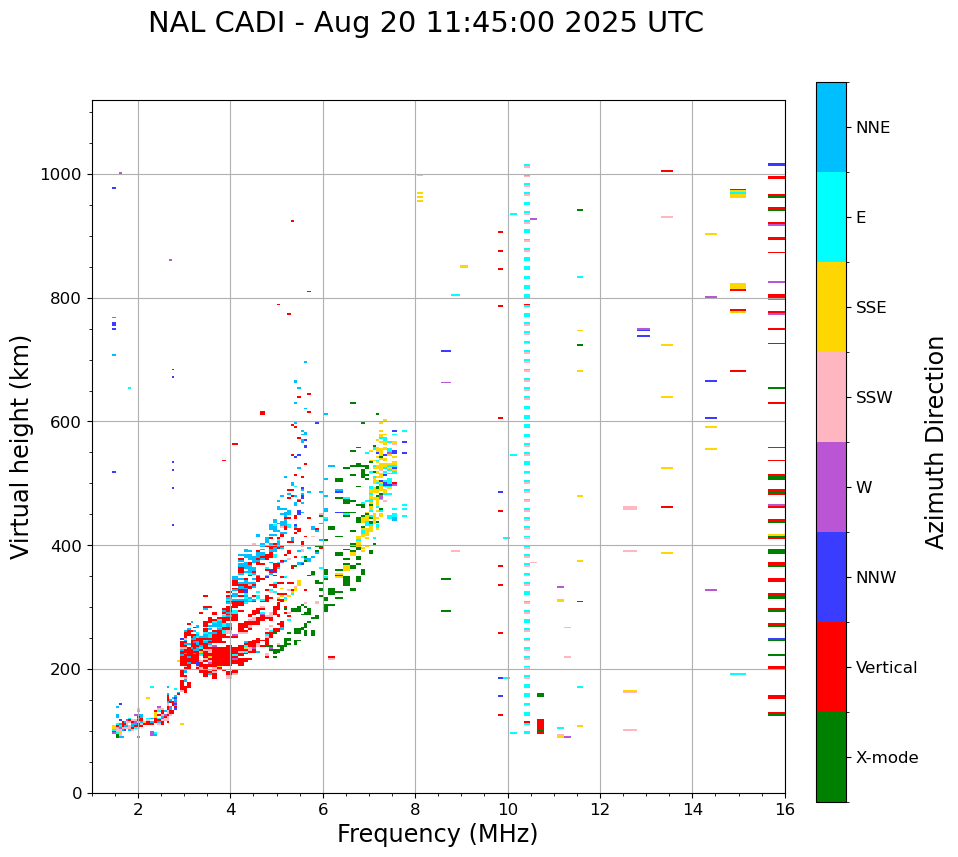 NAL CADI - Aug 20 11:45:00 2025 UTC

Virtual height (km)

1000
800
600
400
200
0

2 4 6 8 10 12 14 16

Frequency (MHz)

NNE
E
SSE
SSW
W
NNW
Vertical
X-mode

Azimuth Direction